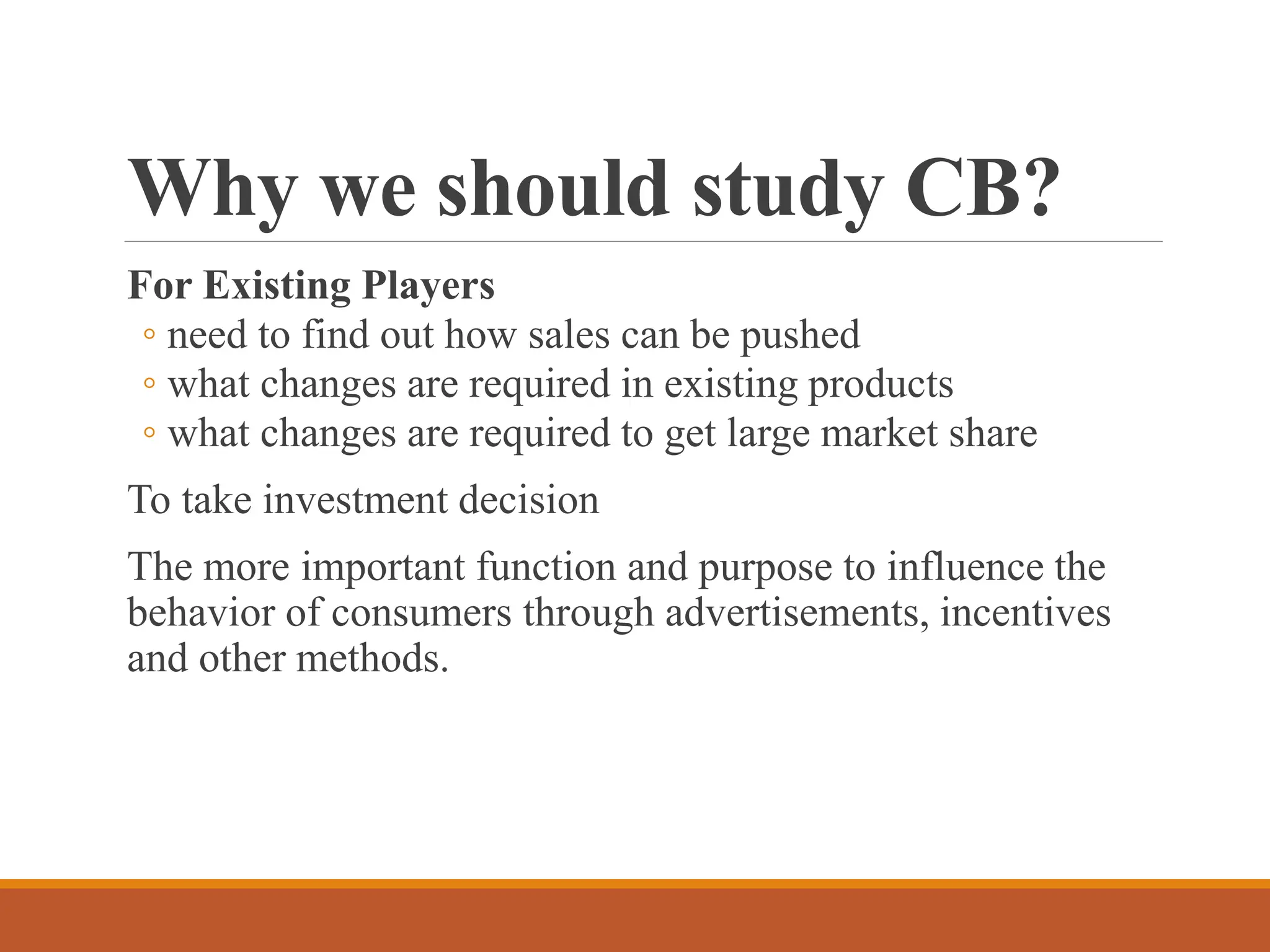 Why we should study CB?

For Existing Players

◦ need to find out how sales can be pushed
◦ what changes are required in existing products
◦ what changes are required to get large market share

To take investment decision

The more important function and purpose to influence the behavior of consumers through advertisements, incentives and other methods.